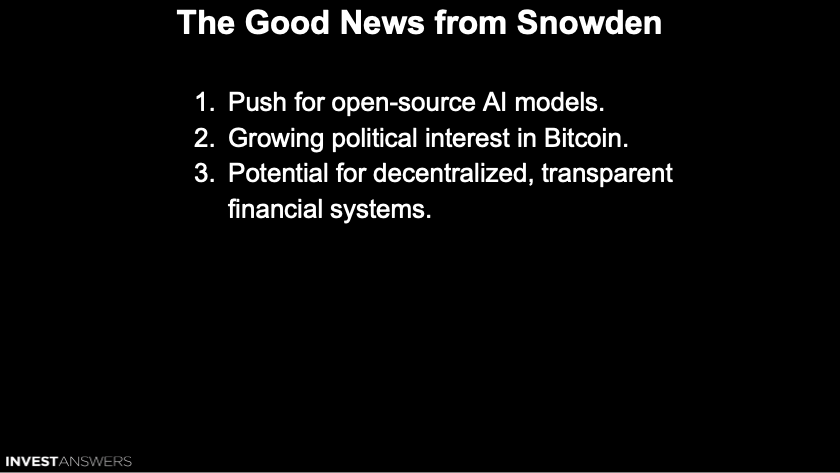 The Good News from Snowden

1. Push for open-source AI models.
2. Growing political interest in Bitcoin.
3. Potential for decentralized, transparent financial systems.

INVESTANSWERS